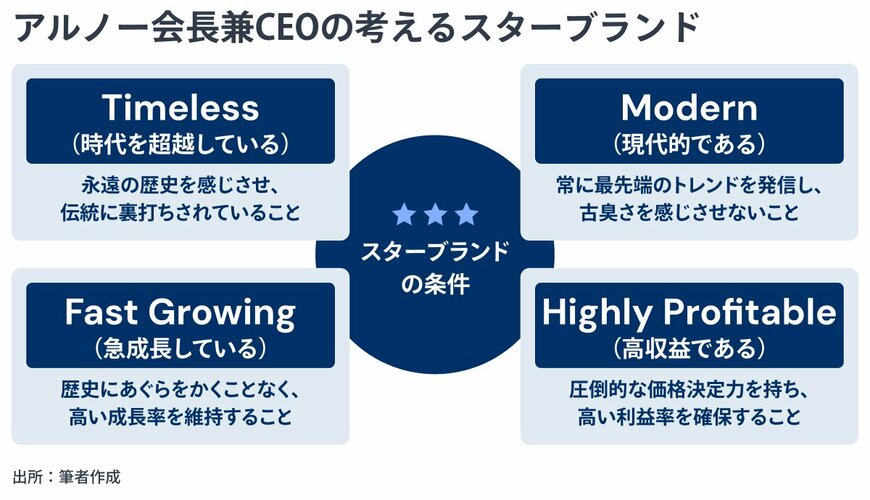 アルノー会長兼CEOの考えるスターブランド

Timeless
（時代を超越している）

永遠の歴史を感じさせ、伝統に裏打ちされていること

Modern
（現代的である）

常に最先端のトレンドを発信し、古臭さを感じさせないこと

★★★
スターブランドの条件

Fast Growing
（急成長している）

歴史にあぐらをかくことなく、高い成長率を維持すること

Highly Profitable
（高収益である）

圧倒的な価格決定力を持ち、高い利益率を確保すること

出所：筆者作成